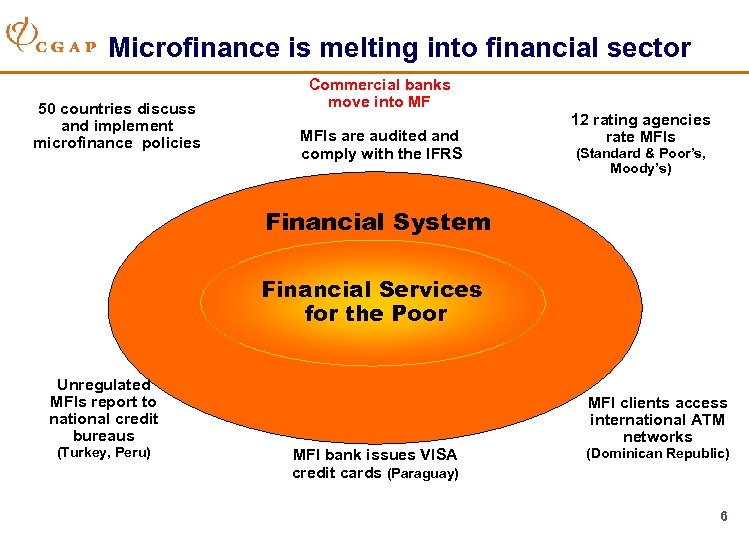 CGAP Microfinance is melting into financial sector

50 countries discuss and implement microfinance policies

Commercial banks move into MF

MFIs are audited and comply with the IFRS

12 rating agencies rate MFIs (Standard & Poor's, Moody's)

Financial System

Financial Services for the Poor

Unregulated MFIs report to national credit bureaus (Turkey, Peru)

MFI bank issues VISA credit cards (Paraguay)

MFI clients access international ATM networks (Dominican Republic)

6